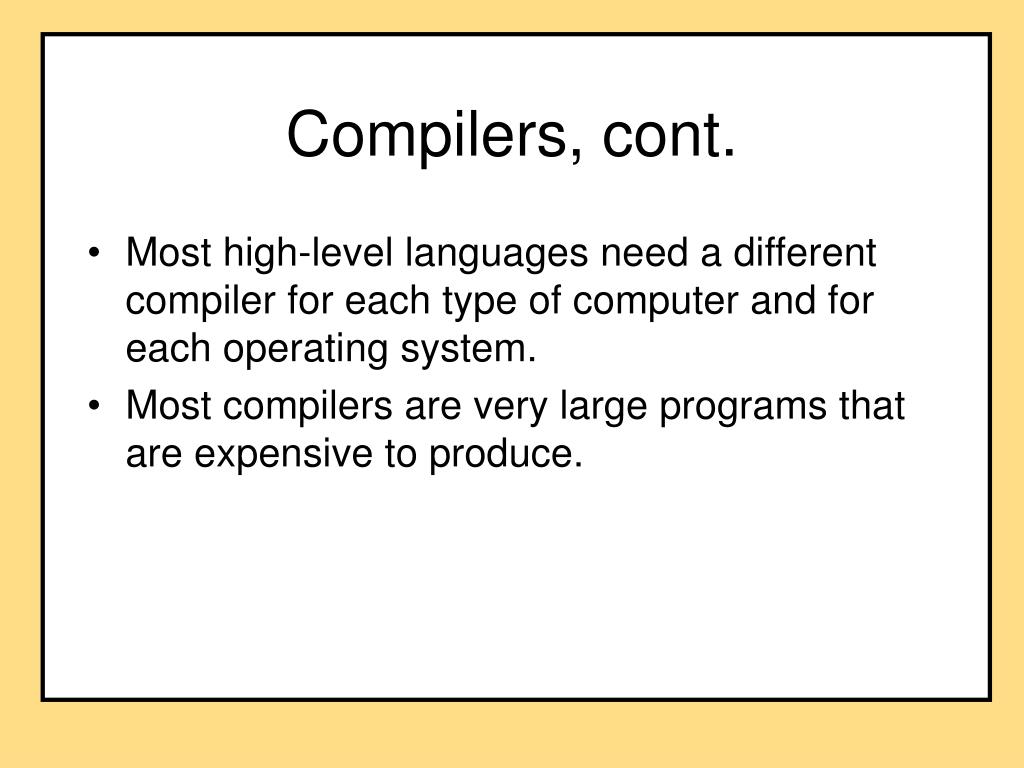 Compilers, cont.

• Most high-level languages need a different compiler for each type of computer and for each operating system.
• Most compilers are very large programs that are expensive to produce.